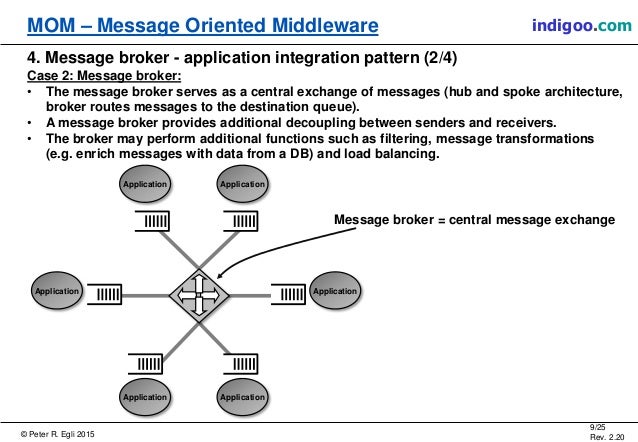 MOM – Message Oriented Middleware

indigoo.com

4. Message broker - application integration pattern (2/4)

Case 2: Message broker:

• The message broker serves as a central exchange of messages (hub and spoke architecture, broker routes messages to the destination queue).
• A message broker provides additional decoupling between senders and receivers.
• The broker may perform additional functions such as filtering, message transformations (e.g. enrich messages with data from a DB) and load balancing.

Application

Application

Message broker = central message exchange

Application

Application

Application

Application

© Peter R. Egli 2015

9/25
Rev. 2.20